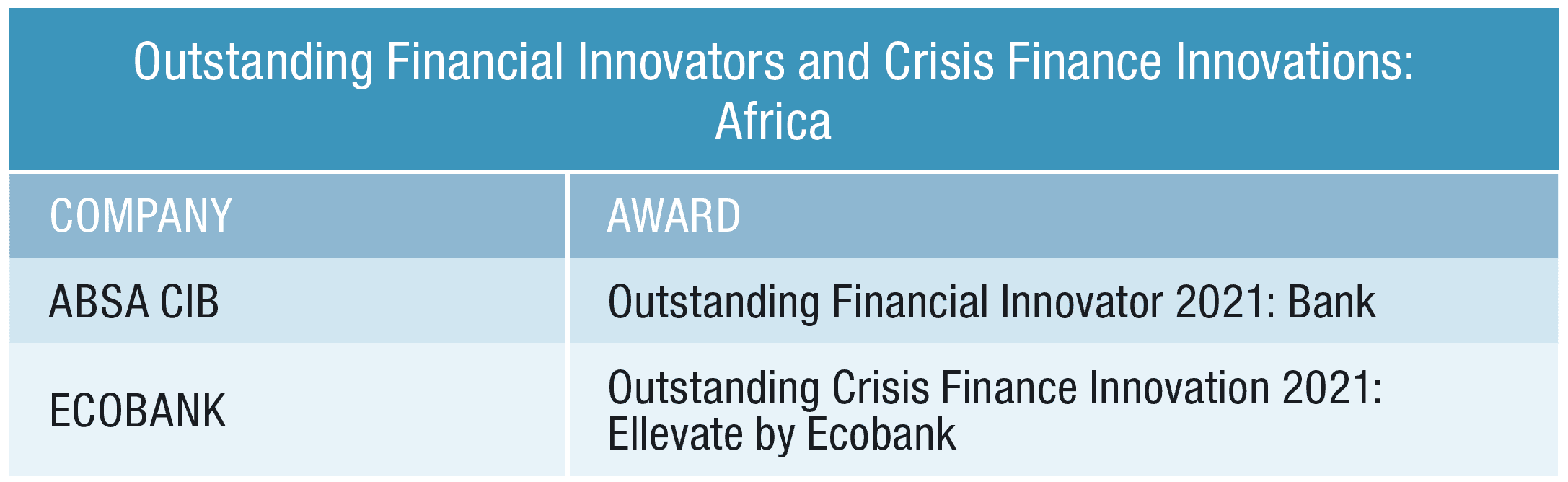 Outstanding Financial Innovators and Crisis Finance Innovations: Africa

| COMPANY | AWARD |
|---|---|
| ABSA CIB | Outstanding Financial Innovator 2021: Bank |
| ECOBANK | Outstanding Crisis Finance Innovation 2021: Ellevate by Ecobank |